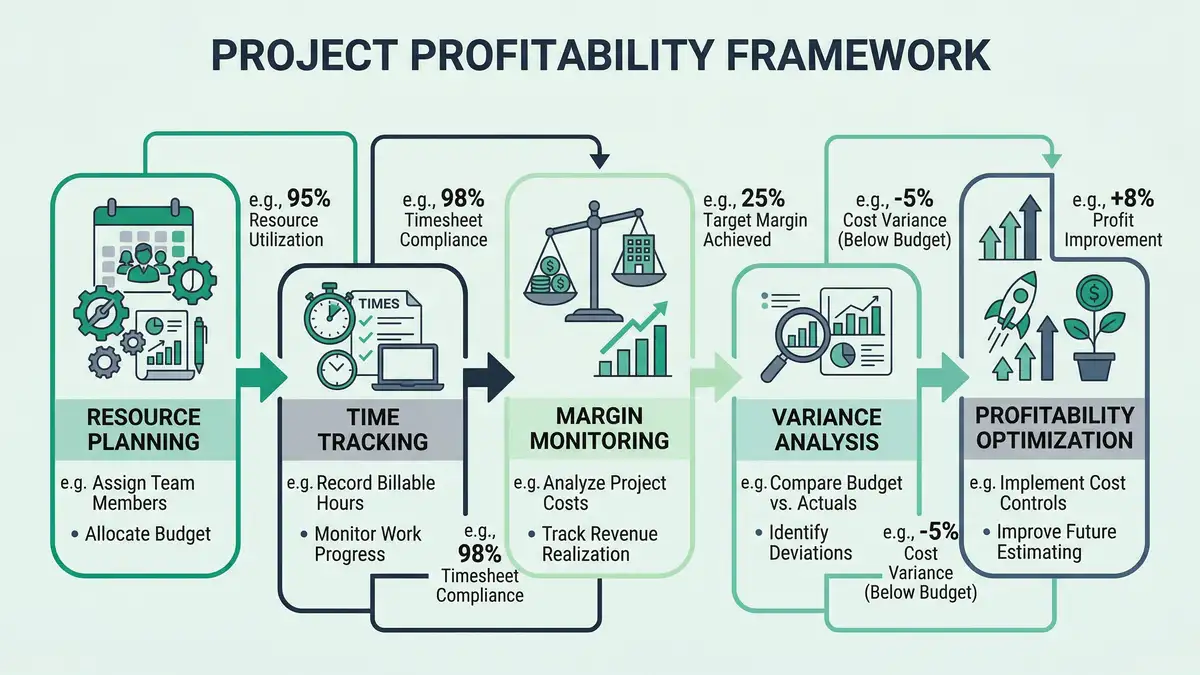 PROJECT PROFITABILITY FRAMEWORK

e.g., 95% Resource Utilization

e.g., 98% Timesheet Compliance

e.g., 25% Target Margin Achieved

e.g., -5% Cost Variance (Below Budget)

e.g., +8% Profit Improvement

TIMES

RESOURCE PLANNING

e.g. Assign Team Members

• Allocate Budget

TIME TRACKING

e.g. Record Billable Hours

• Monitor Work Progress

e.g., 98% Timesheet Compliance

MARGIN MONITORING

e.g. Analyze Project Costs

• Track Revenue Realization

VARIANCE ANALYSIS

e.g. Compare Budget vs. Actuals

• Identify Deviations

e.g., -5% Cost Variance (Below Budget)

PROFITABILITY OPTIMIZATION

e.g. Implement Cost Controls

• Improve Future Estimating